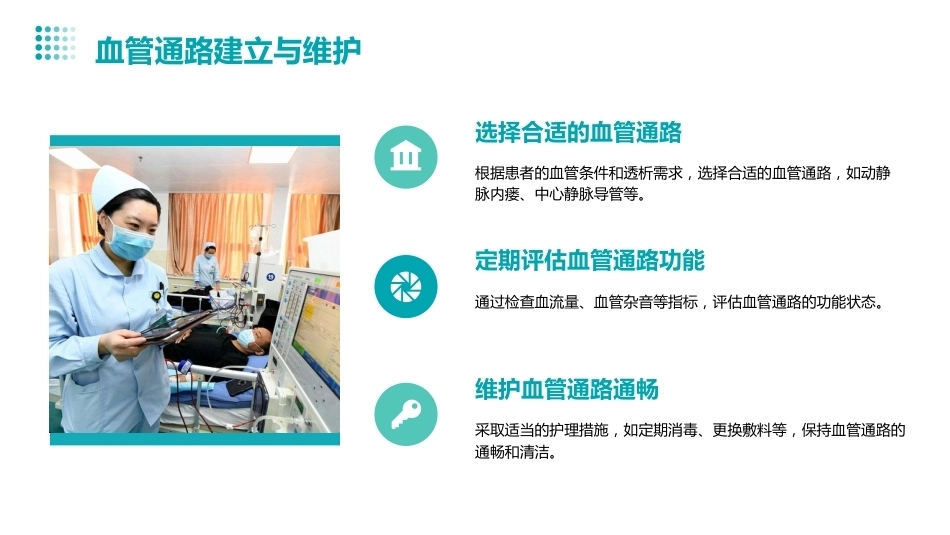 血管通路建立与维护

选择合适的血管通路

根据患者的血管条件和透析需求，选择合适的血管通路，如动静脉内瘘、中心静脉导管等。

定期评估血管通路功能

通过检查血流量、血管杂音等指标，评估血管通路的功能状态。

维护血管通路通畅

采取适当的护理措施，如定期消毒、更换敷料等，保持血管通路的通畅和清洁。